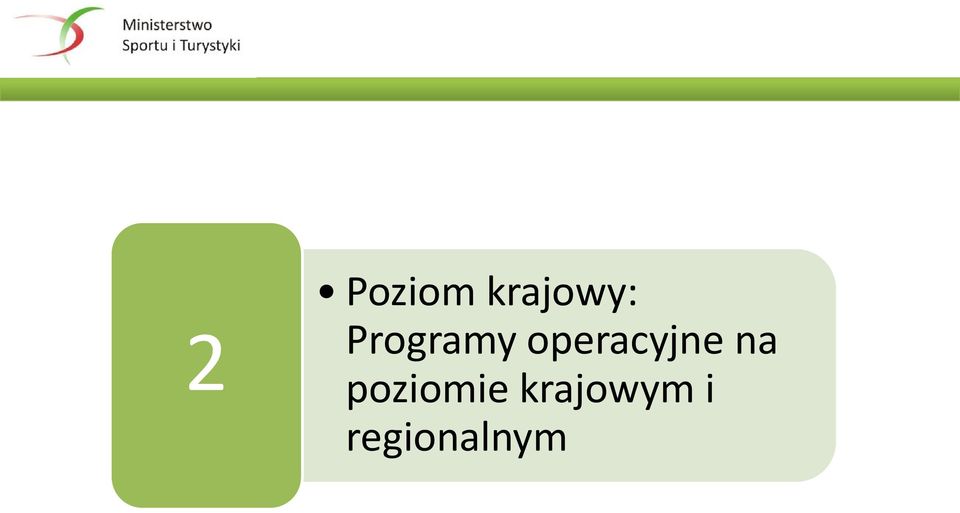 Ministerstwo
Sportu i Turystyki

2

• Poziom krajowy: Programy operacyjne na poziomie krajowym i regionalnym